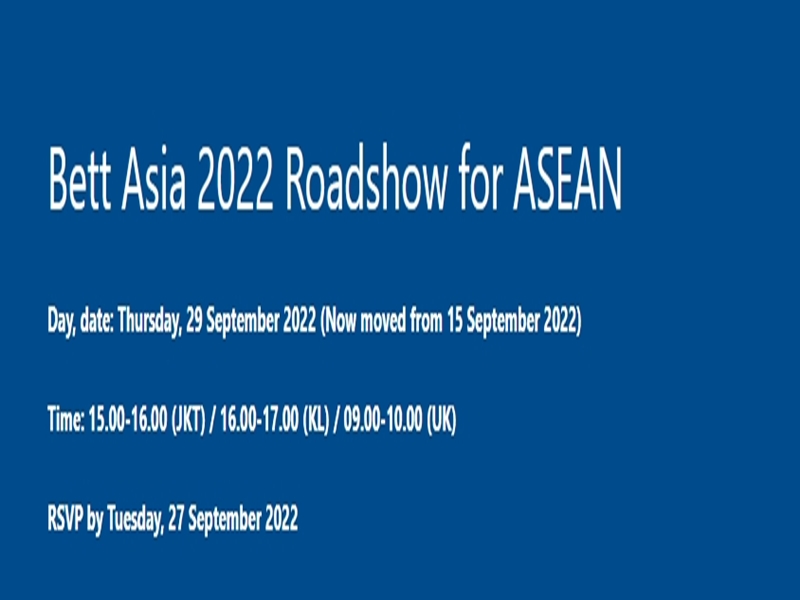 Bett Asia 2022 Roadshow for ASEAN

Day, date: Thursday, 29 September 2022 (Now moved from 15 September 2022)

Time: 15.00-16.00 (JKT) / 16.00-17.00 (KL) / 09.00-10.00 (UK)

RSVP by Tuesday, 27 September 2022